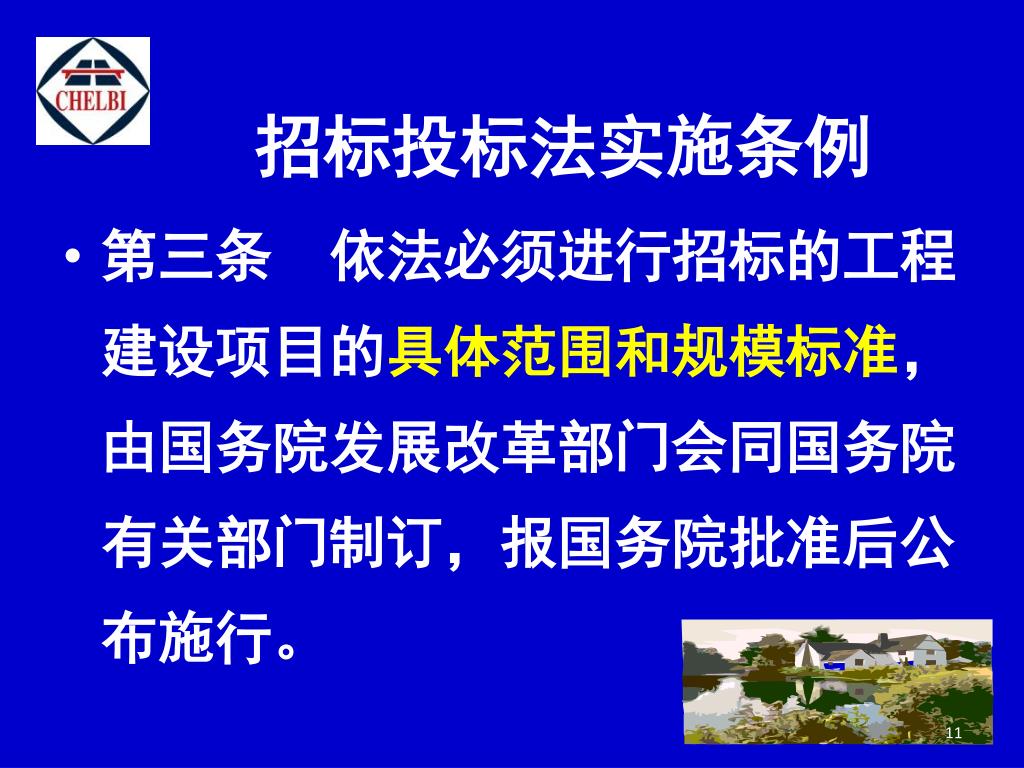 CHELBI

招标投标法实施条例

• 第三条　依法必须进行招标的工程建设项目的具体范围和规模标准，由国务院发展改革部门会同国务院有关部门制订，报国务院批准后公布施行。

11